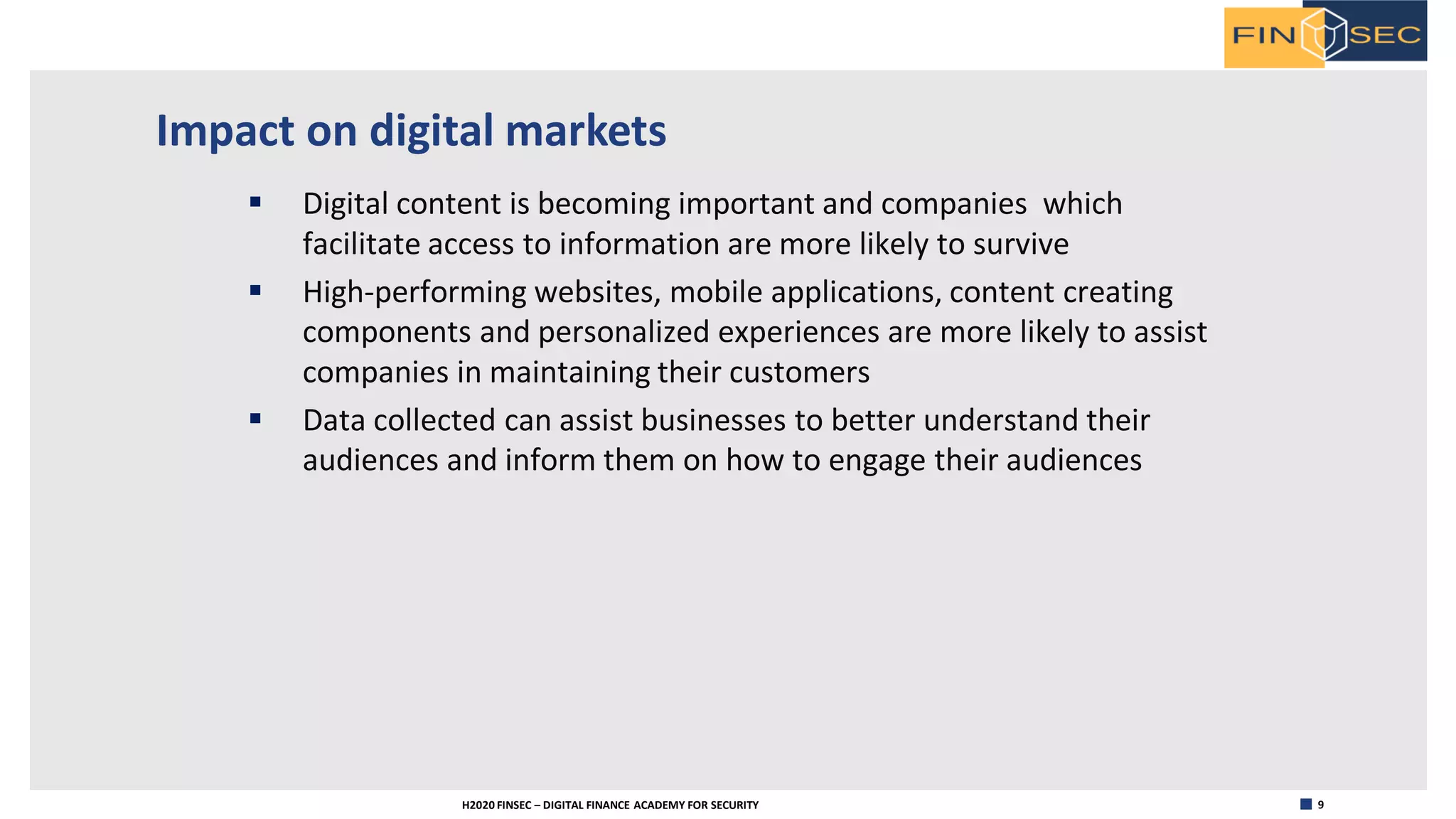 FIN SEC

Impact on digital markets

▪ Digital content is becoming important and companies which facilitate access to information are more likely to survive

▪ High-performing websites, mobile applications, content creating components and personalized experiences are more likely to assist companies in maintaining their customers

▪ Data collected can assist businesses to better understand their audiences and inform them on how to engage their audiences

H2020 FINSEC – DIGITAL FINANCE ACADEMY FOR SECURITY

9